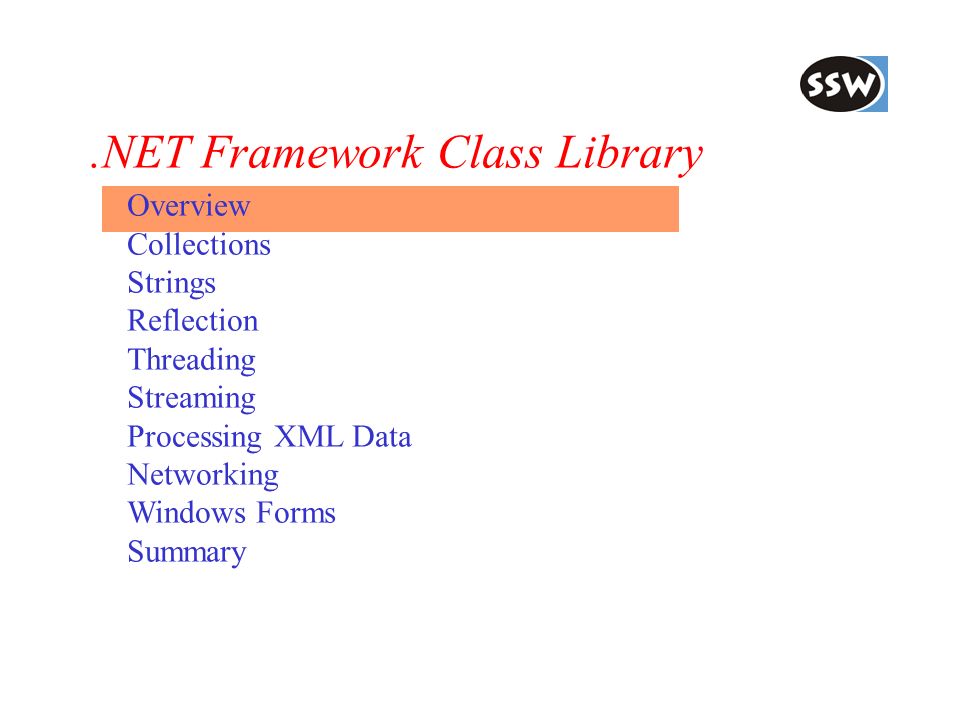 SSW

.NET Framework Class Library

Overview
Collections
Strings
Reflection
Threading
Streaming
Processing XML Data
Networking
Windows Forms
Summary